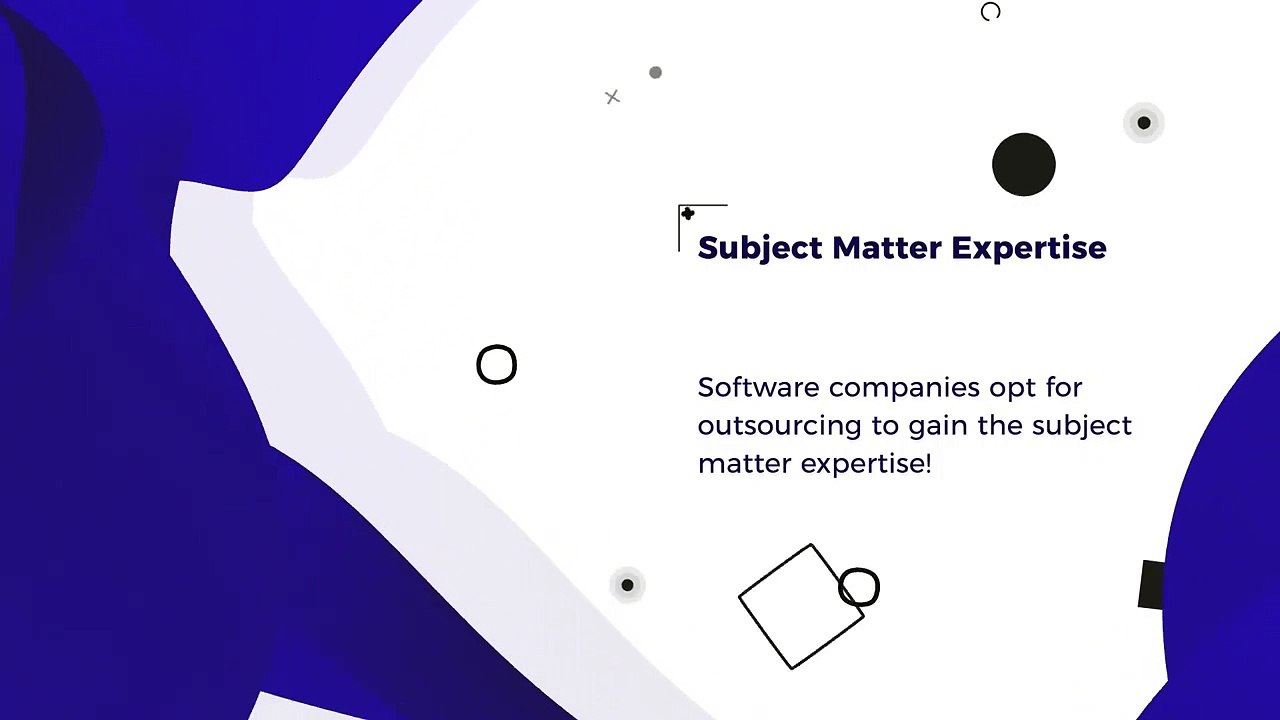 Subject Matter Expertise

Software companies opt for outsourcing to gain the subject matter expertise!